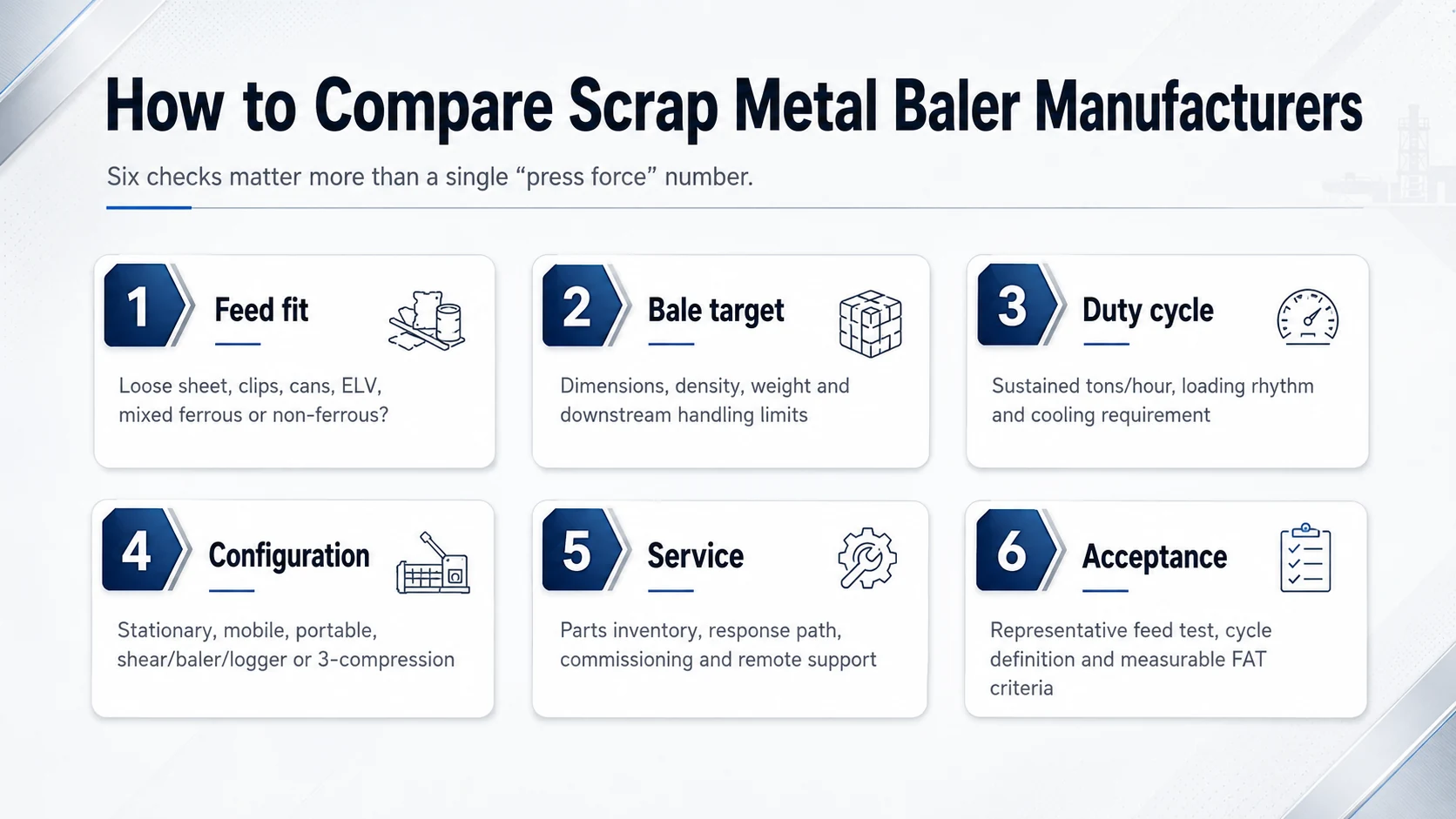 How to Compare Scrap Metal Baler Manufacturers

Six checks matter more than a single “press force” number.

1 Feed fit

Loose sheet, clips, cans, ELV, mixed ferrous or non-ferrous?

2 Bale target

Dimensions, density, weight and downstream handling limits

3 Duty cycle

Sustained tons/hour, loading rhythm and cooling requirement

4 Configuration

Stationary, mobile, portable, shear/baler/logger or 3-compression

5 Service

Parts inventory, response path, commissioning and remote support

6 Acceptance

Representative feed test, cycle definition and measurable FAT criteria